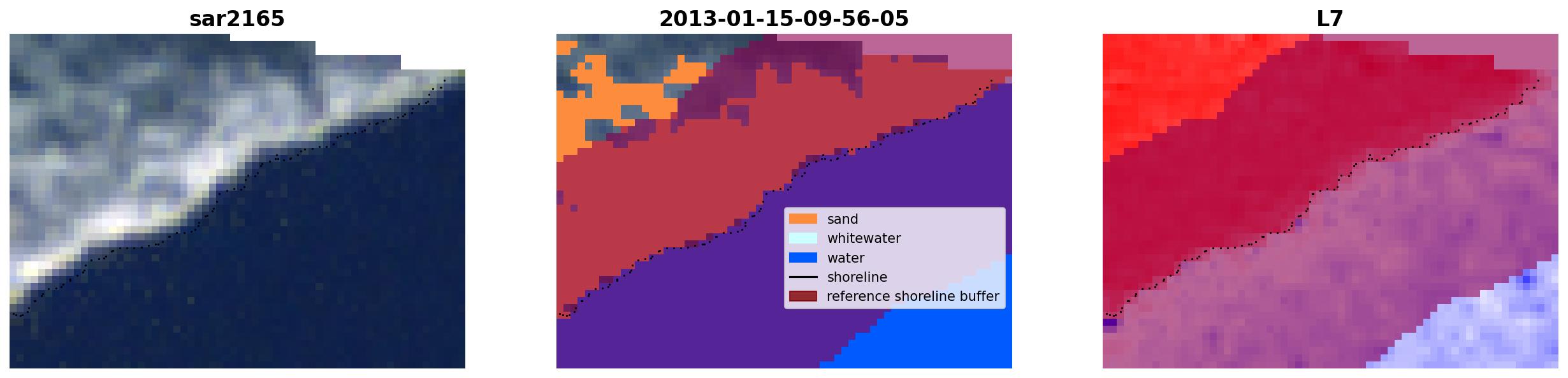 sar2165

2013-01-15-09-56-05

sand
whitewater
water
shoreline
reference shoreline buffer

L7